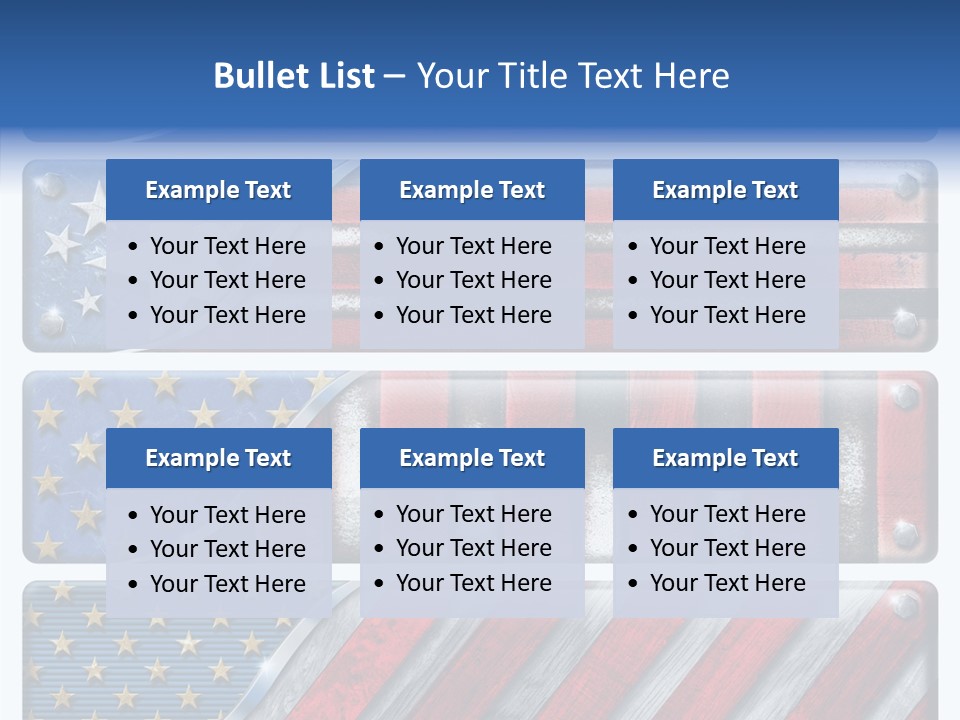 Bullet List – Your Title Text Here

Example Text
• Your Text Here
• Your Text Here
• Your Text Here

Example Text
• Your Text Here
• Your Text Here
• Your Text Here

Example Text
• Your Text Here
• Your Text Here
• Your Text Here

Example Text
• Your Text Here
• Your Text Here
• Your Text Here

Example Text
• Your Text Here
• Your Text Here
• Your Text Here

Example Text
• Your Text Here
• Your Text Here
• Your Text Here